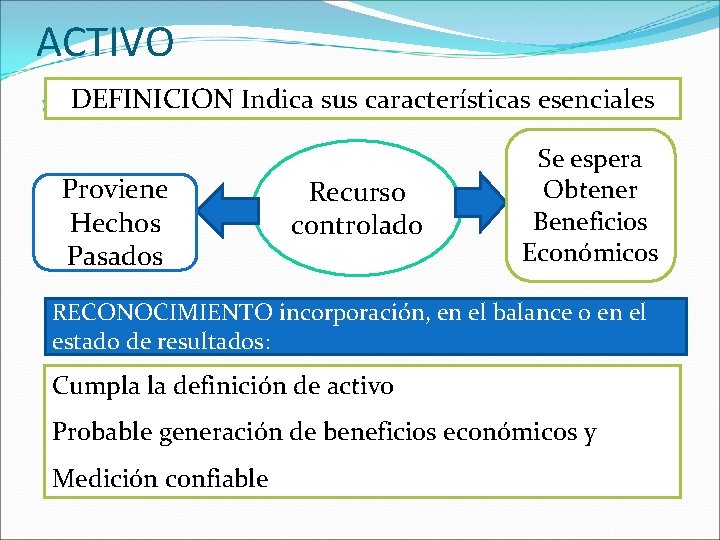 ACTIVO

DEFINICION Indica sus características esenciales

Proviene
Hechos
Pasados

Recurso
controlado

Se espera
Obtener
Beneficios
Económicos

RECONOCIMIENTO incorporación, en el balance o en el estado de resultados:

Cumpla la definición de activo

Probable generación de beneficios económicos y

Medición confiable